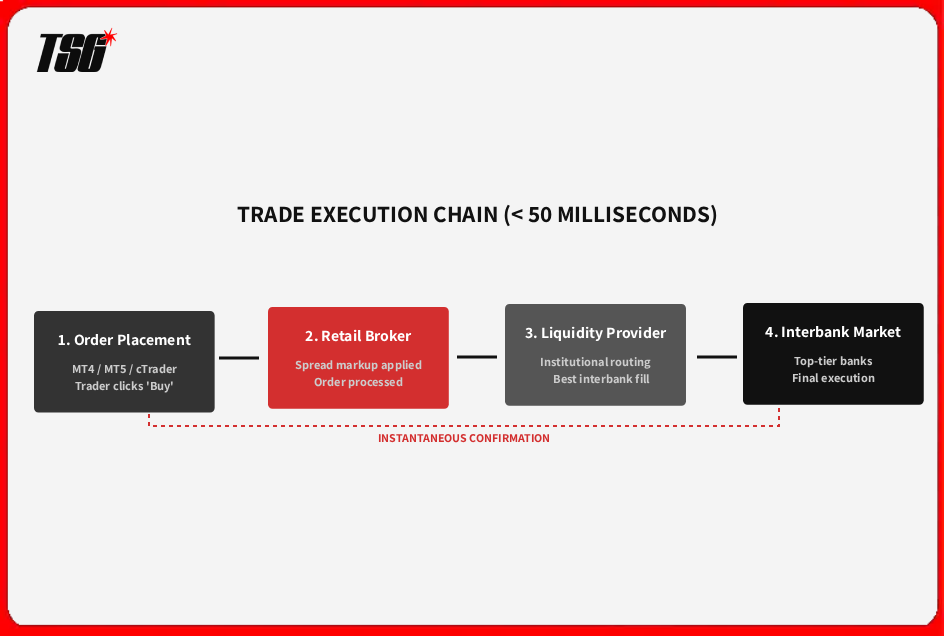 TSG

TRADE EXECUTION CHAIN (< 50 MILLISECONDS)

1. Order Placement
MT4 / MT5 / cTrader
Trader clicks 'Buy'

2. Retail Broker
Spread markup applied
Order processed

3. Liquidity Provider
Institutional routing
Best interbank fill

4. Interbank Market
Top-tier banks
Final execution

INSTANTANEOUS CONFIRMATION